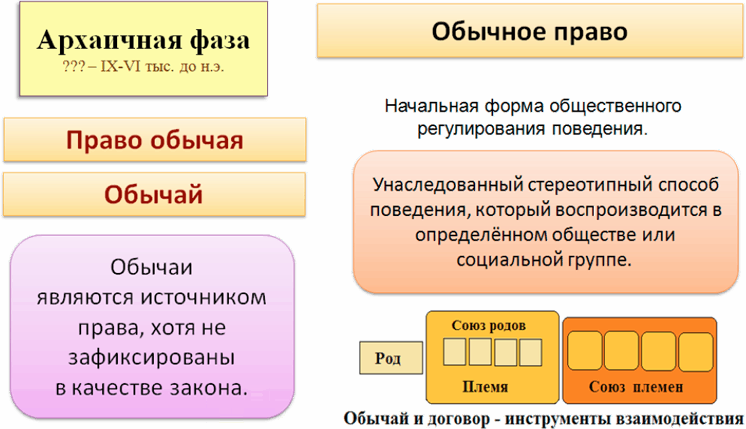 Архаичная фаза
??? – IX-VI тыс. до н.э.

Право обычая

Обычай

Обычаи являются источником права, хотя не зафиксированы в качестве закона.

Обычное право

Начальная форма общественного регулирования поведения.

Унаследованный стереотипный способ поведения, который воспроизводится в определённом обществе или социальной группе.

Род

Союз родов

Племя

Союз племен

Обычай и договор - инструменты взаимодействия